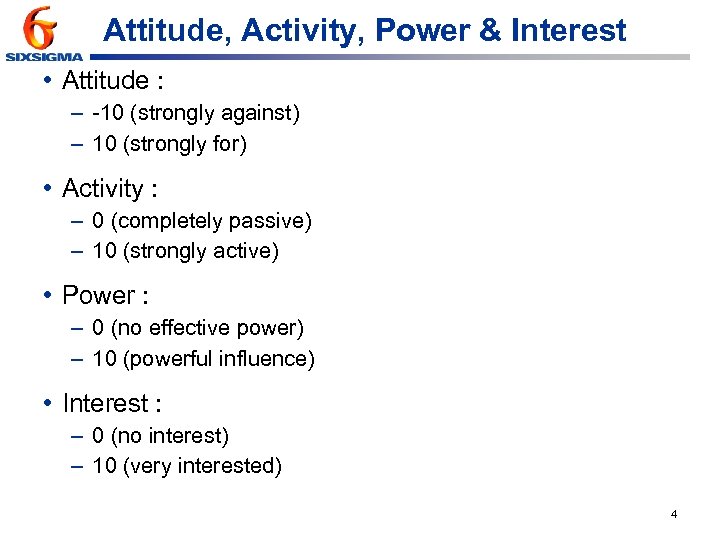 6
SIXSIGMA

Attitude, Activity, Power & Interest

• Attitude :
– -10 (strongly against)
– 10 (strongly for)

• Activity :
– 0 (completely passive)
– 10 (strongly active)

• Power :
– 0 (no effective power)
– 10 (powerful influence)

• Interest :
– 0 (no interest)
– 10 (very interested)

4